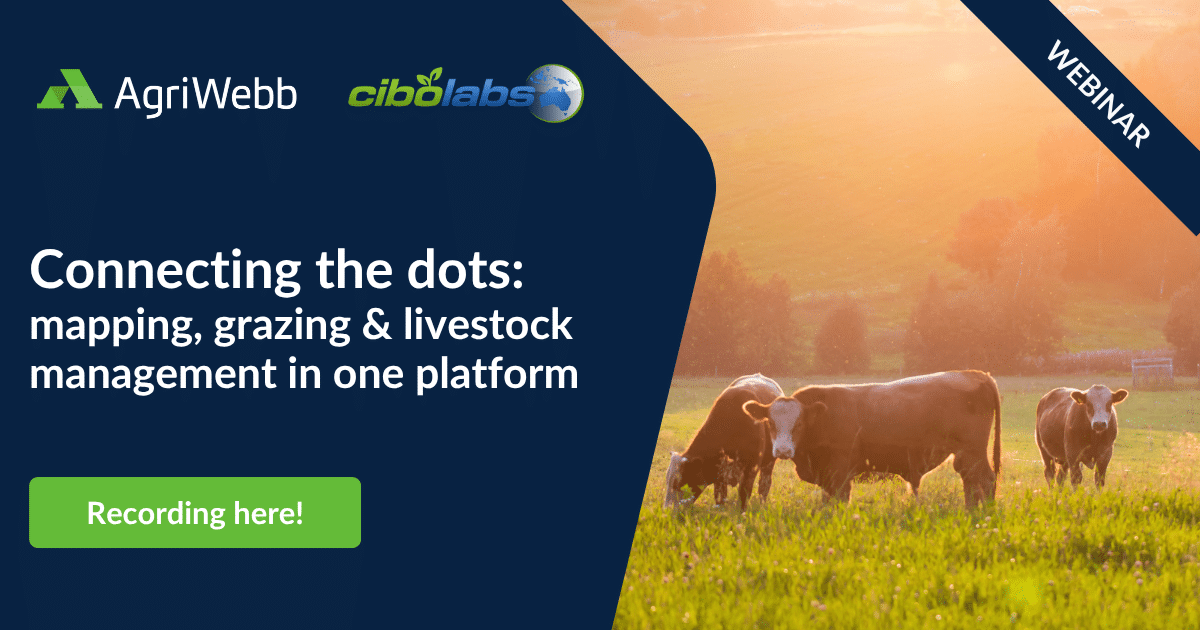 AgriWebb

cibolabs

WEBINAR

Connecting the dots:
mapping, grazing & livestock management in one platform

Recording here!